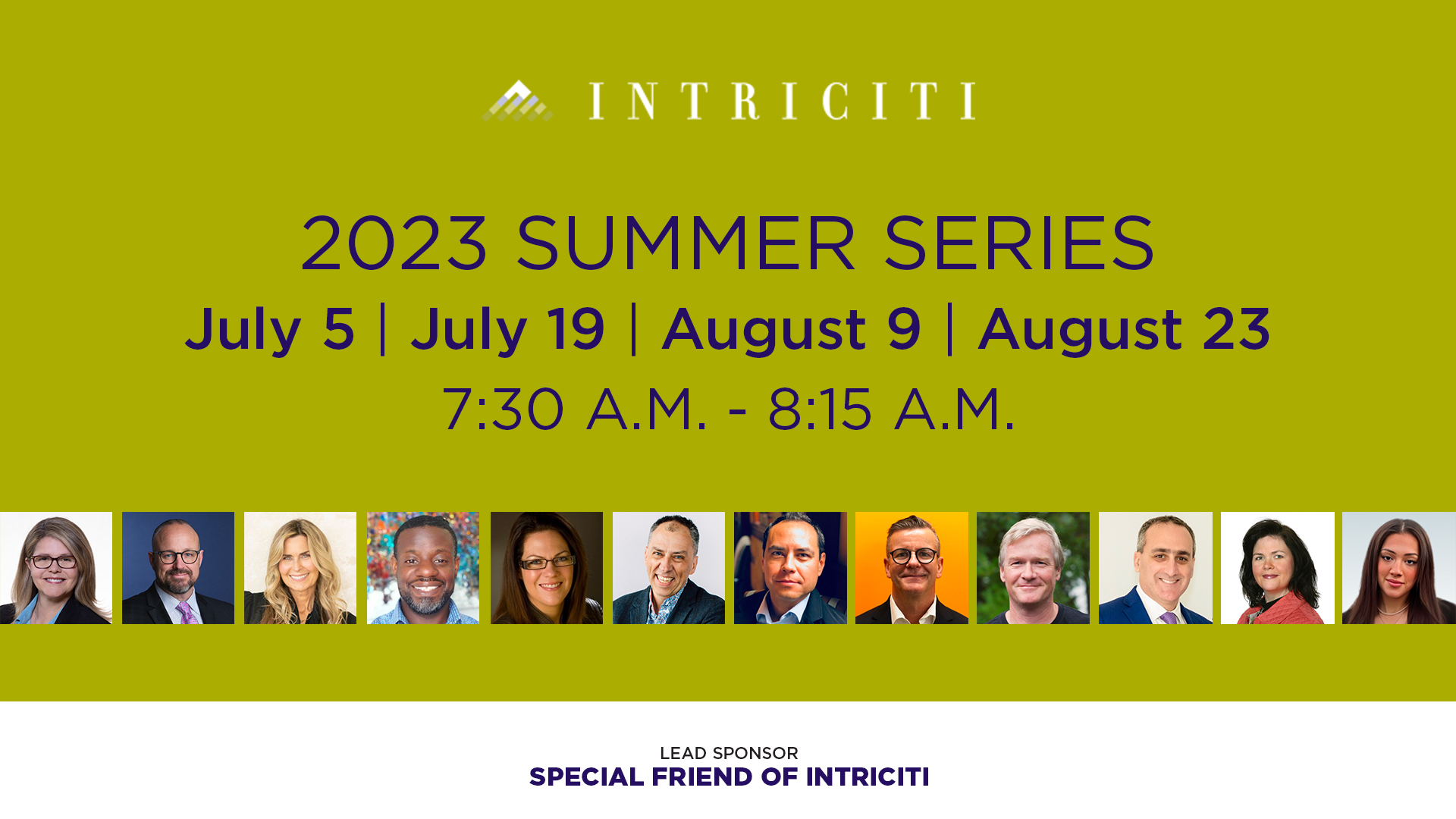 INTRICITI

2023 SUMMER SERIES

July 5 | July 19 | August 9 | August 23

7:30 A.M. - 8:15 A.M.

LEAD SPONSOR

SPECIAL FRIEND OF INTRICITI